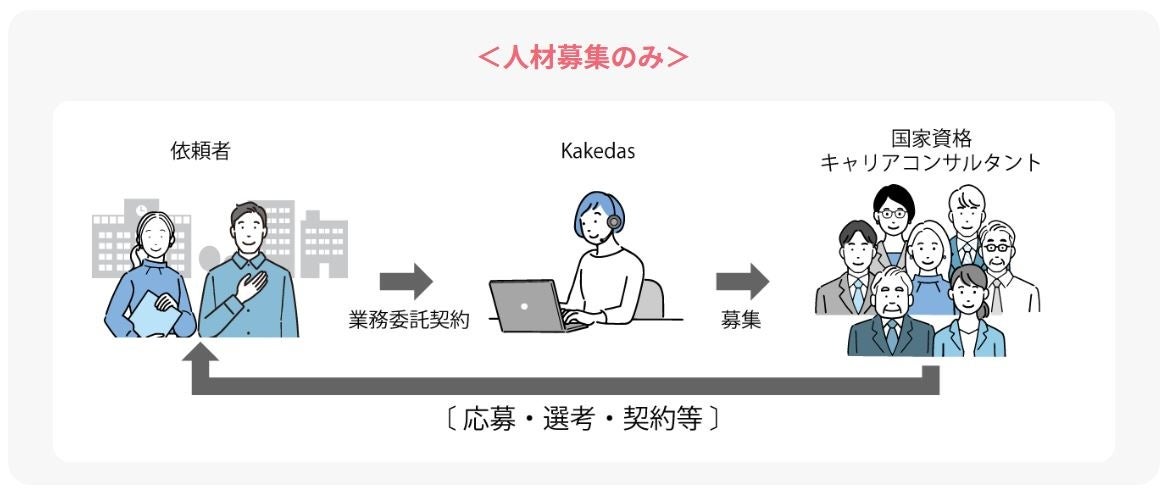 ＜人材募集のみ＞

依頼者

Kakedas

国家資格
キャリアコンサルタント

業務委託契約

募集

〔応募・選考・契約等〕